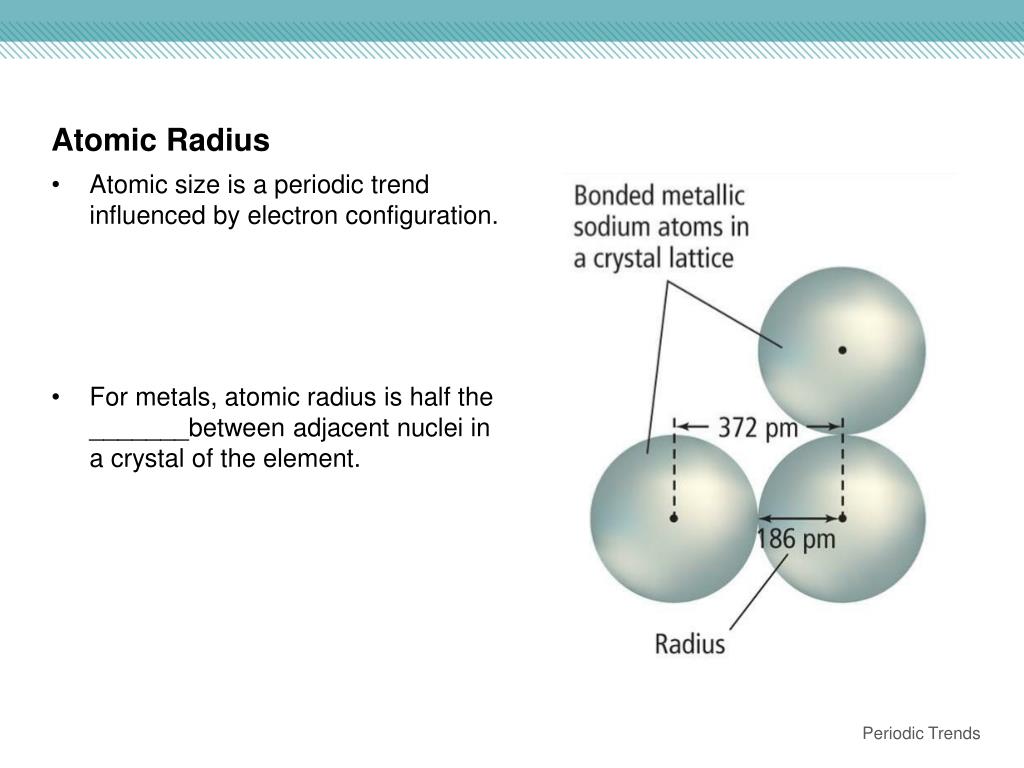 Atomic Radius

• Atomic size is a periodic trend influenced by electron configuration.

• For metals, atomic radius is half the _______between adjacent nuclei in a crystal of the element.

Bonded metallic sodium atoms in a crystal lattice

372 pm

186 pm

Radius

Periodic Trends